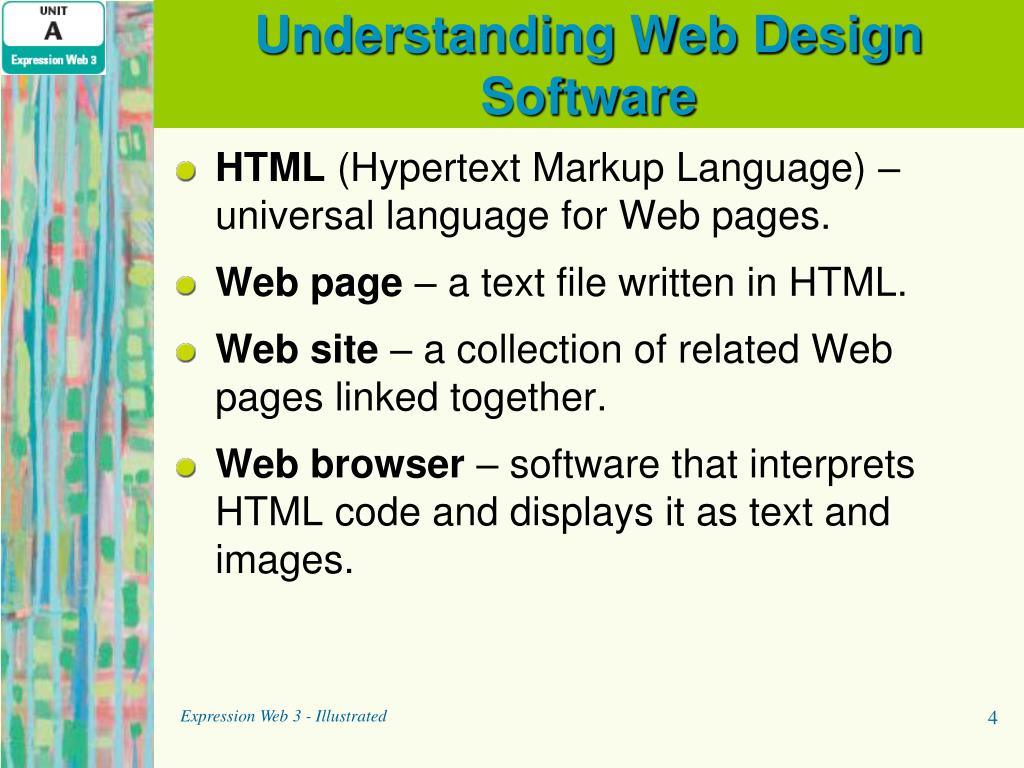 UNIT
A
Expression Web 3

Understanding Web Design Software

HTML (Hypertext Markup Language) – universal language for Web pages.

Web page – a text file written in HTML.

Web site – a collection of related Web pages linked together.

Web browser – software that interprets HTML code and displays it as text and images.

Expression Web 3 - Illustrated

4